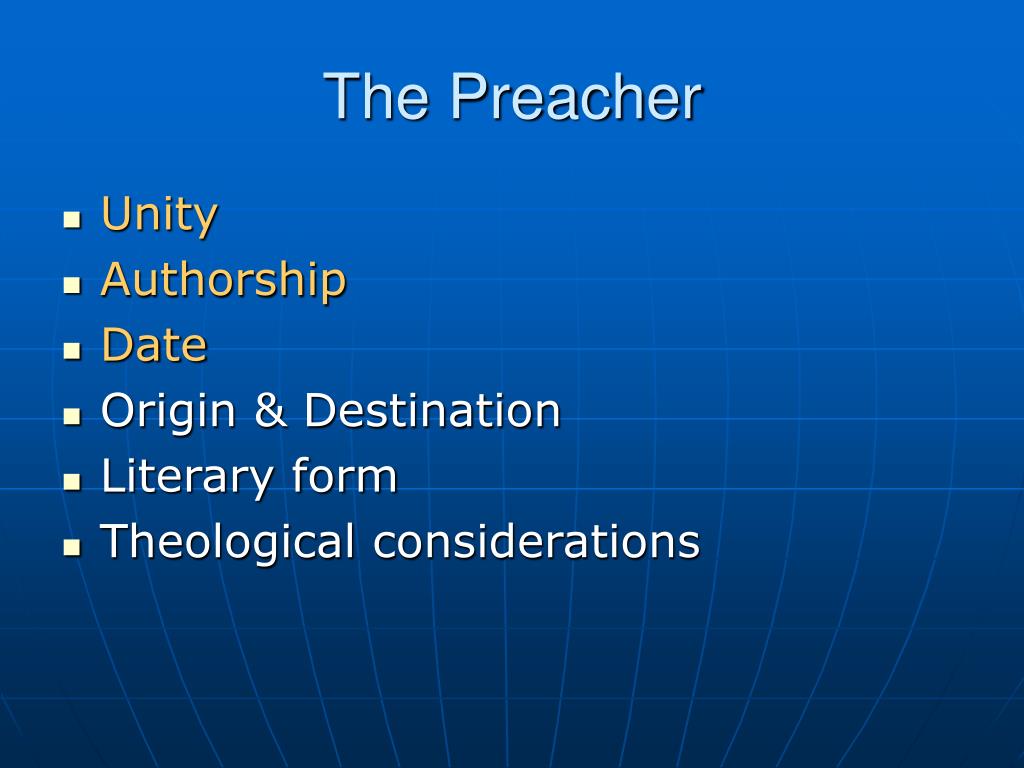 The Preacher

- Unity
- Authorship
- Date
- Origin & Destination
- Literary form
- Theological considerations